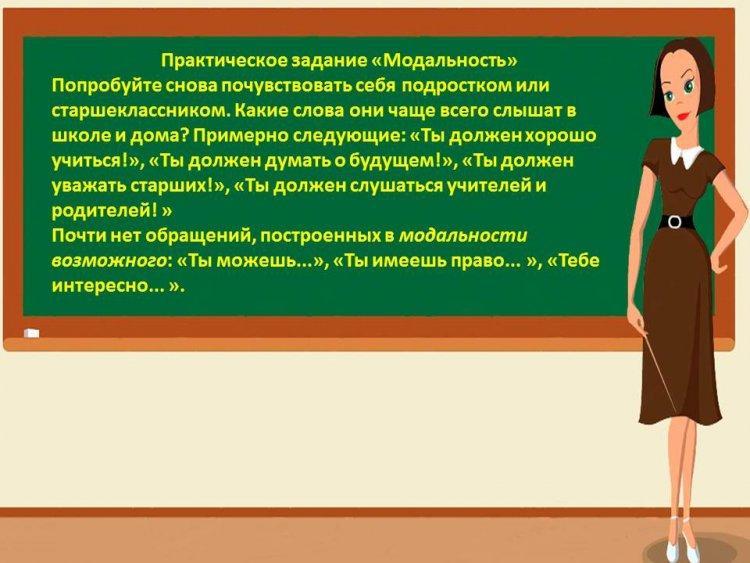 Практическое задание «Модальность»
Попробуйте снова почувствовать себя подростком или старшеклассником. Какие слова они чаще всего слышат в школе и дома? Примерно следующие: «Ты должен хорошо учиться!», «Ты должен думать о будущем!», «Ты должен уважать старших!», «Ты должен слушаться учителей и родителей! »
Почти нет обращений, построенных в модальности возможного: «Ты можешь...», «Ты имеешь право... », «Тебе интересно... ».